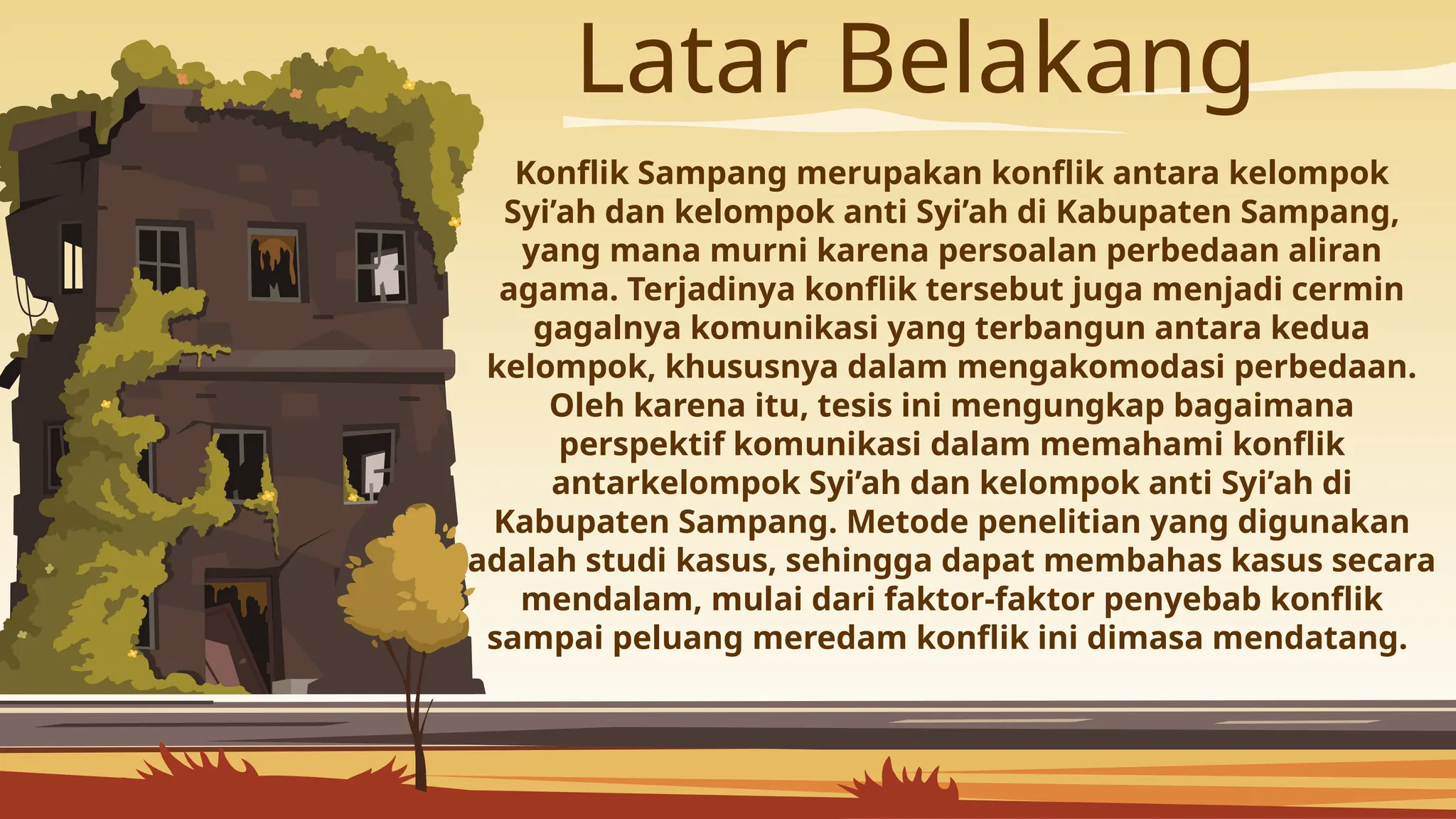 Latar Belakang

Konflik Sampang merupakan konflik antara kelompok Syi’ah dan kelompok anti Syi’ah di Kabupaten Sampang, yang mana murni karena persoalan perbedaan aliran agama. Terjadinya konflik tersebut juga menjadi cermin gagalnya komunikasi yang terbangun antara kedua kelompok, khususnya dalam mengakomodasi perbedaan. Oleh karena itu, tesis ini mengungkap bagaimana perspektif komunikasi dalam memahami konflik antarkelompok Syi’ah dan kelompok anti Syi’ah di Kabupaten Sampang. Metode penelitian yang digunakan adalah studi kasus, sehingga dapat membahas kasus secara mendalam, mulai dari faktor-faktor penyebab konflik sampai peluang meredam konflik ini dimasa mendatang.